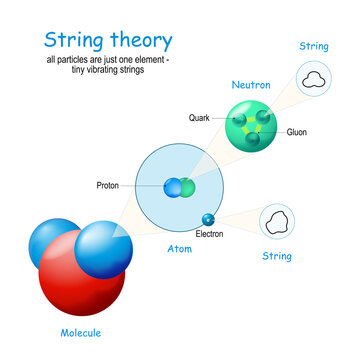 String theory
all particles are just one element - tiny vibrating strings

String

Neutron

Quark

Gluon

Proton

Electron

Atom

String

Molecule